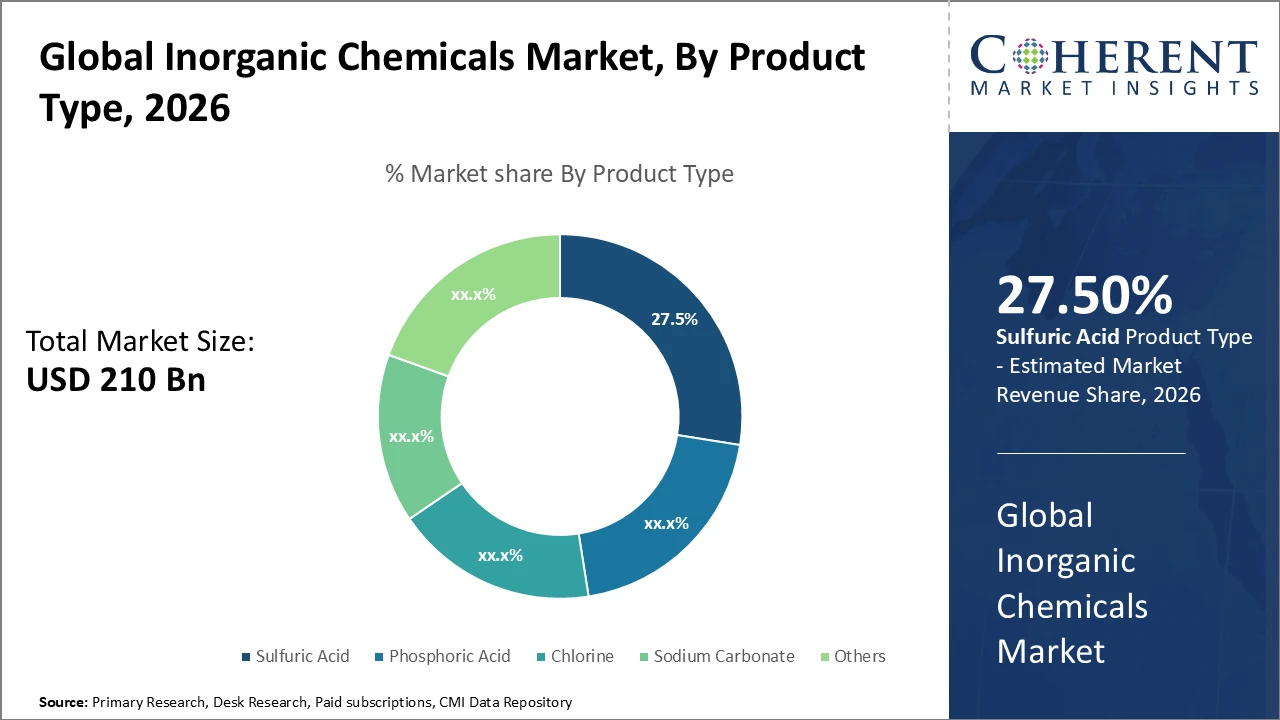 Global Inorganic Chemicals Market, By Product Type, 2026

% Market share By Product Type

Total Market Size:
USD 210 Bn

27.5%
xx.x%
xx.x%
xx.x%
xx.x%

Sulfuric Acid Phosphoric Acid Chlorine Sodium Carbonate Others

Source: Primary Research, Desk Research, Paid subscriptions, CMI Data Repository

COHERENT
MARKET INSIGHTS

27.50%
Sulfuric Acid Product Type - Estimated Market Revenue Share, 2026

Global Inorganic Chemicals Market